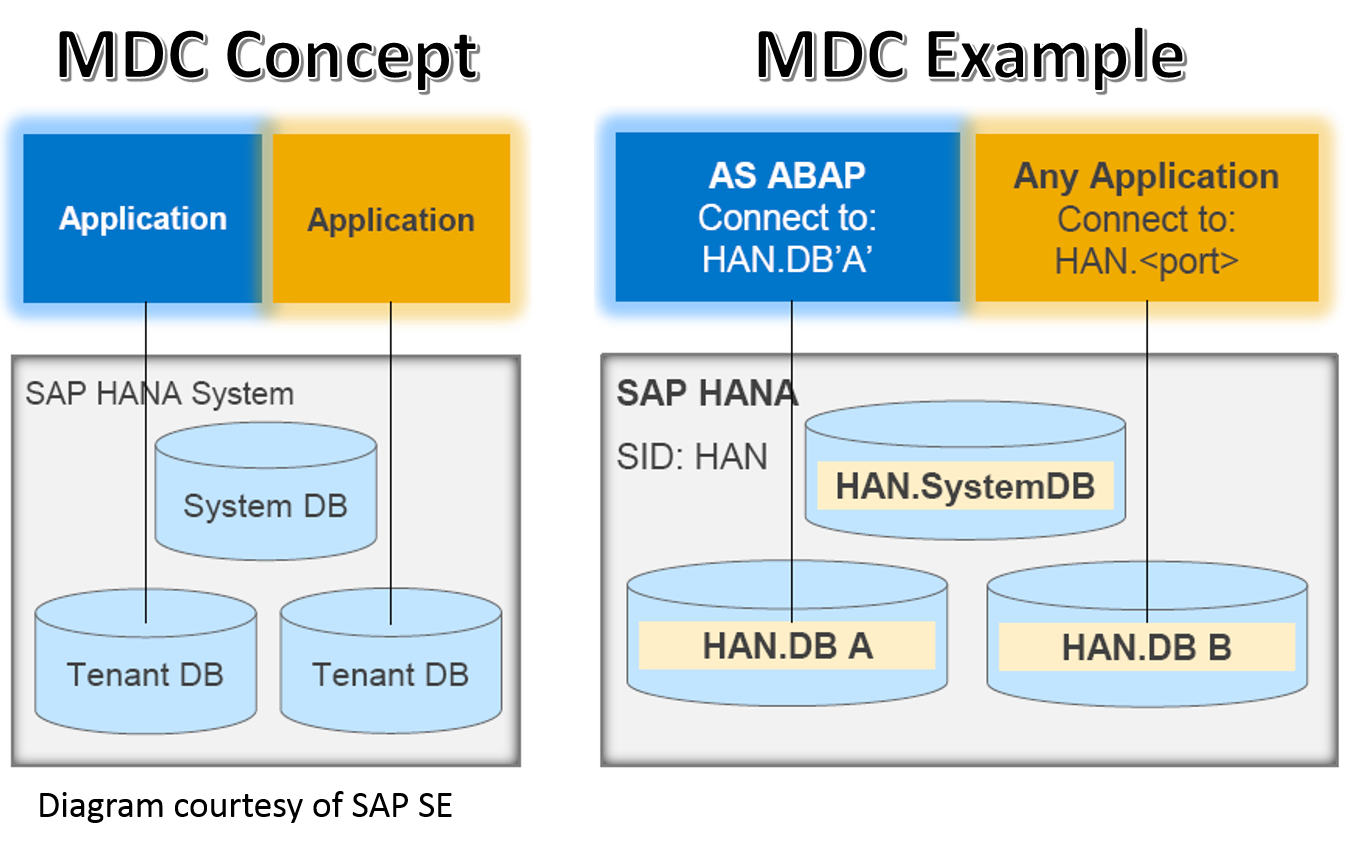 MDC Concept

Application

Application

SAP HANA System

System DB

Tenant DB

Tenant DB

Diagram courtesy of SAP SE

MDC Example

AS ABAP
Connect to:
HAN.DB'A'

Any Application
Connect to:
HAN.<port>

SAP HANA

SID: HAN

HAN.SystemDB

HAN.DB A

HAN.DB B